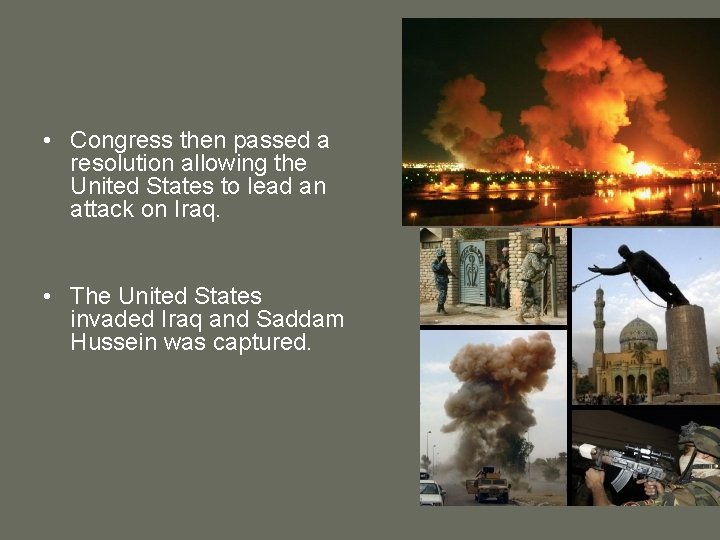 • Congress then passed a resolution allowing the United States to lead an attack on Iraq.

• The United States invaded Iraq and Saddam Hussein was captured.